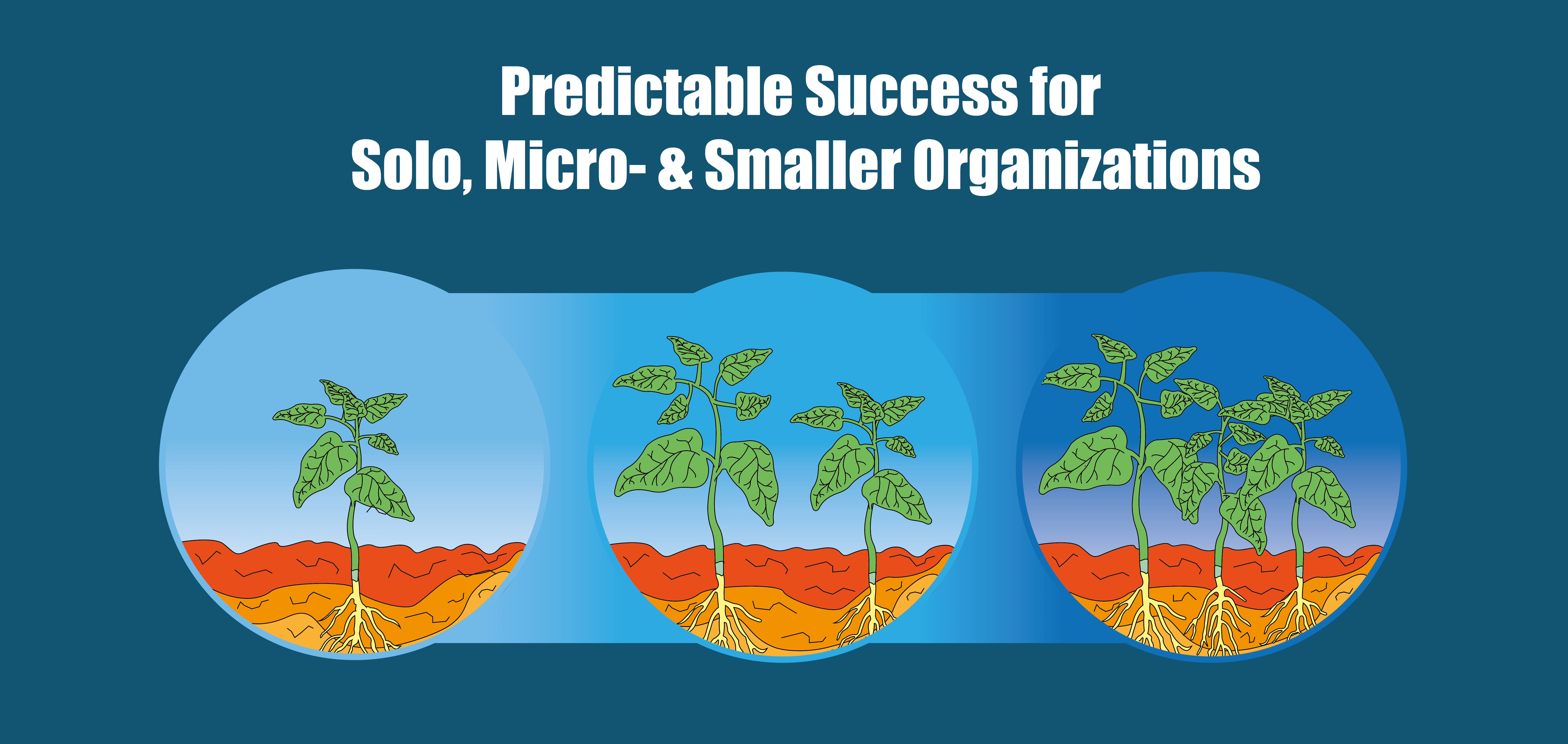 Predictable Success for
Solo, Micro- & Smaller Organizations